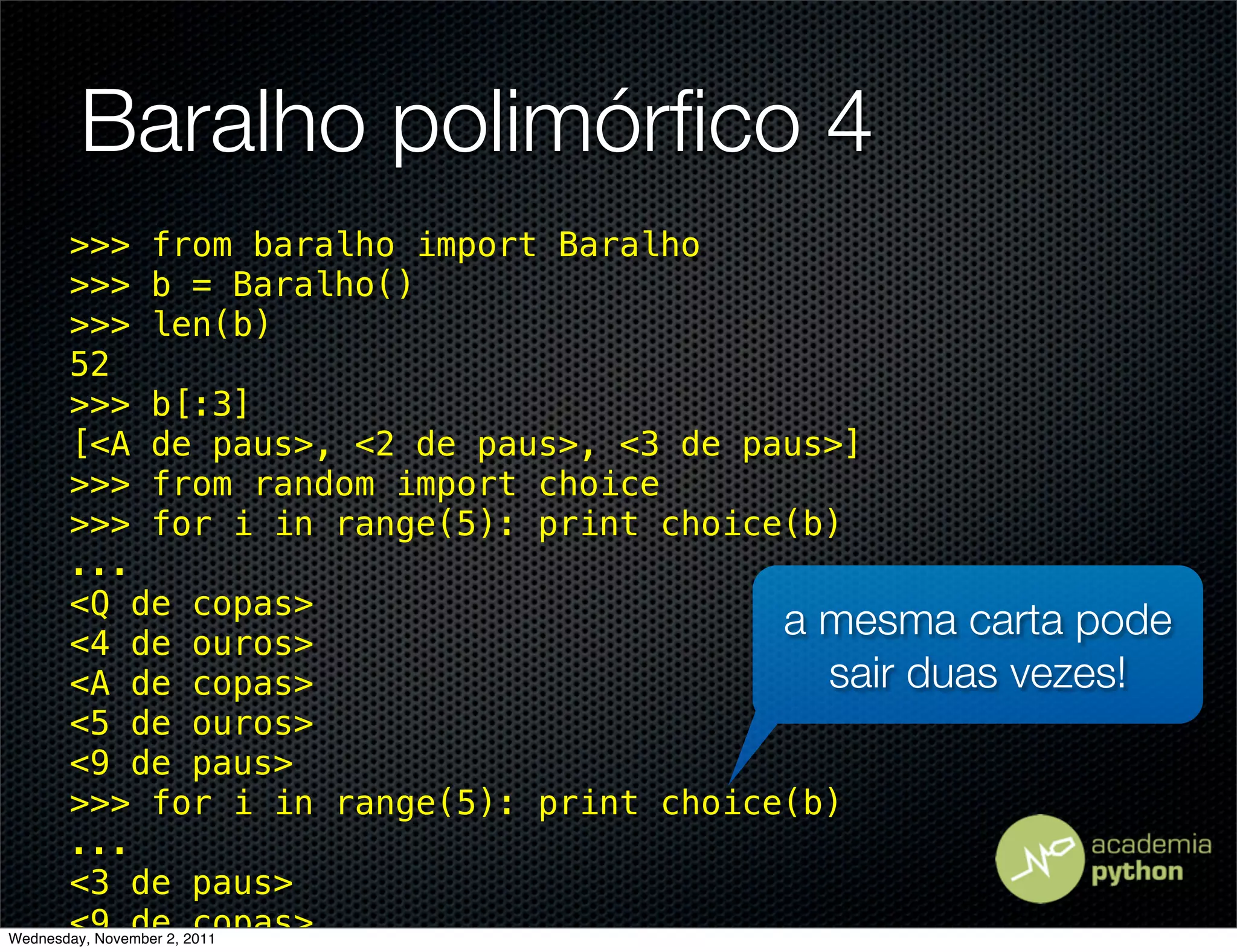 Baralho polimórfico 4

>>> from baralho import Baralho
>>> b = Baralho()
>>> len(b)
52
>>> b[:3]
[<A de paus>, <2 de paus>, <3 de paus>]
>>> from random import choice
>>> for i in range(5): print choice(b)
...
<Q de copas>
<4 de ouros>
<A de copas>
<5 de ouros>
<9 de paus>
>>> for i in range(5): print choice(b)
...
<3 de paus>
<9 de copas>

a mesma carta pode sair duas vezes!

academia python

Wednesday, November 2, 2011